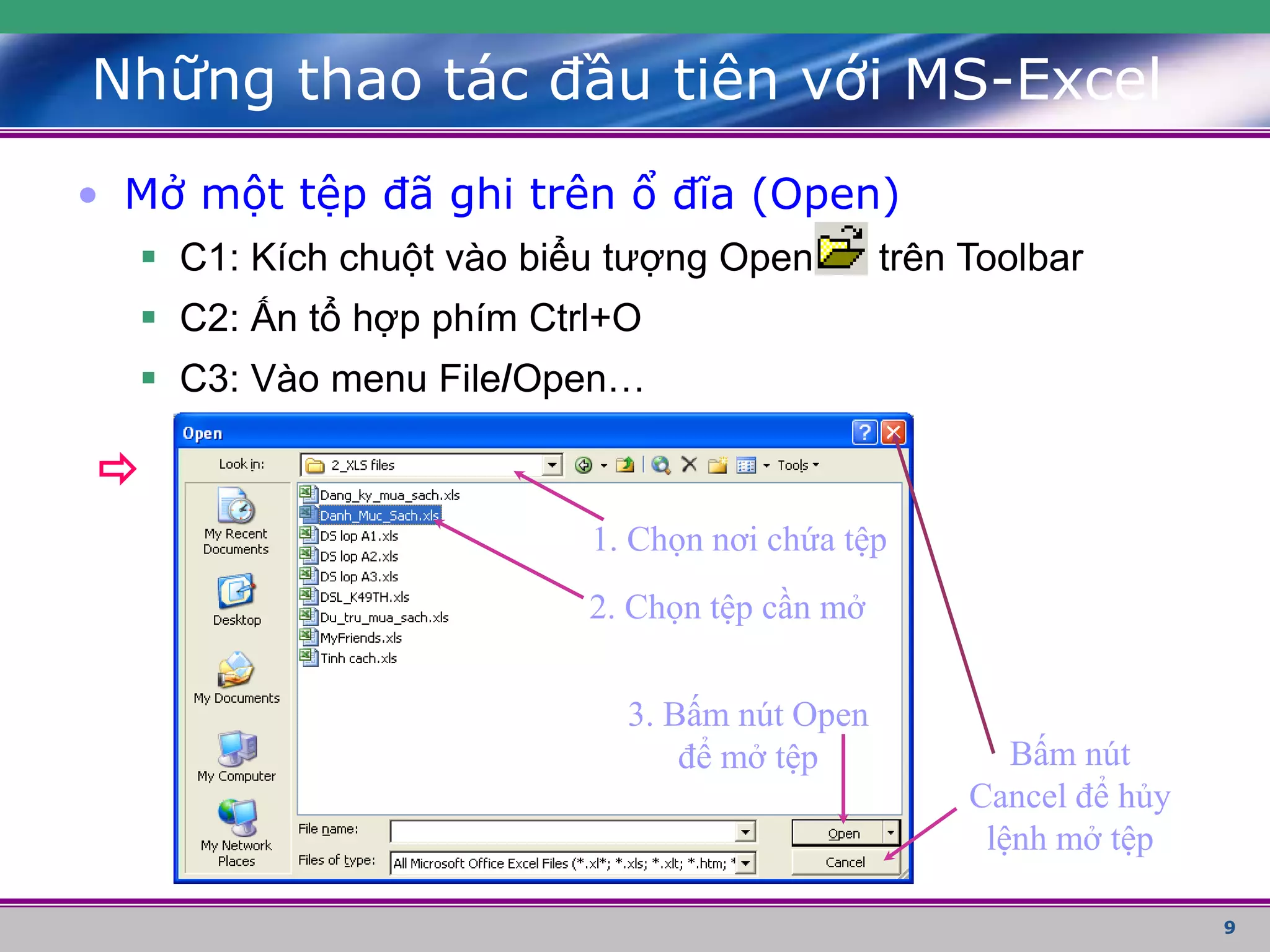 Những thao tác đầu tiên với MS-Excel

• Mở một tệp đã ghi trên ổ đĩa (Open)
  ▪ C1: Kích chuột vào biểu tượng Open trên Toolbar
  ▪ C2: Ấn tổ hợp phím Ctrl+O
  ▪ C3: Vào menu File/Open…

Open

Look in: 2_XLS files

Tools

My Recent Documents

Desktop

My Documents

My Computer

My Network Places

Dang_ky_mua_sach.xls
Danh_Muc_Sach.xls
DS lop A1.xls
DS lop A2.xls
DS lop A3.xls
DSL_K49TH.xls
Du_tru_mua_sach.xls
MyFriends.xls
Tinh cach.xls

1. Chọn nơi chứa tệp

2. Chọn tệp cần mở

3. Bấm nút Open để mở tệp

Bấm nút Cancel để hủy lệnh mở tệp

File name:

Files of type: All Microsoft Office Excel Files (*.xl*; *.xls; *.xlt; *.htm; *

Open

Cancel

9